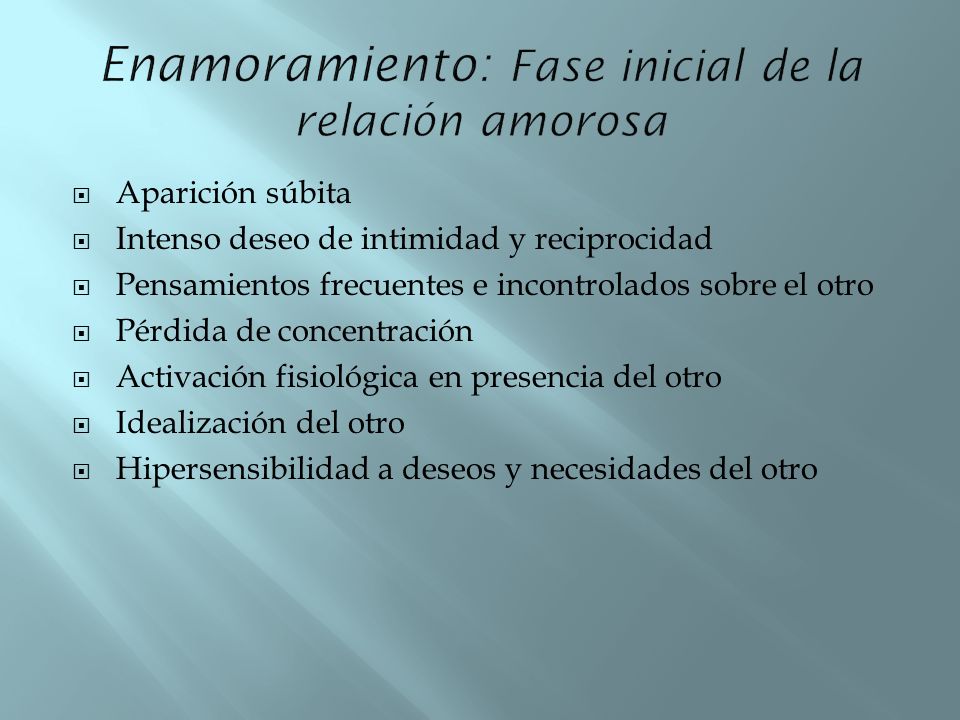 Enamoramiento: Fase inicial de la relación amorosa

- Aparición súbita
- Intenso deseo de intimidad y reciprocidad
- Pensamientos frecuentes e incontrolados sobre el otro
- Pérdida de concentración
- Activación fisiológica en presencia del otro
- Idealización del otro
- Hipersensibilidad a deseos y necesidades del otro